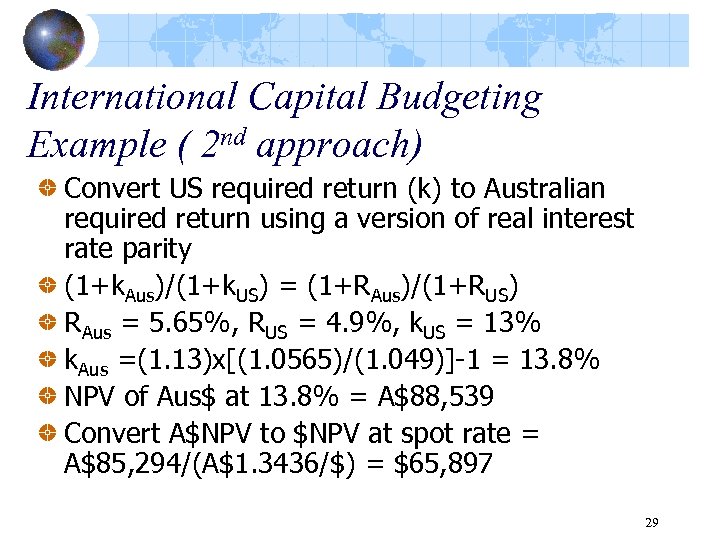 International Capital Budgeting Example ( $2^{nd}$ approach)

Convert US required return (k) to Australian required return using a version of real interest rate parity

$(1+k_{Aus})/(1+k_{US}) = (1+R_{Aus})/(1+R_{US})$

$R_{Aus}$ = 5.65%, $R_{US}$ = 4.9%, $k_{US}$ = 13%

$k_{Aus}$ =(1.13)x[(1.0565)/(1.049)]-1 = 13.8%

NPV of Aus$ at 13.8% = A$88,539

Convert A$NPV to $NPV at spot rate = A$85,294/(A$1.3436/$) = $65,897

29